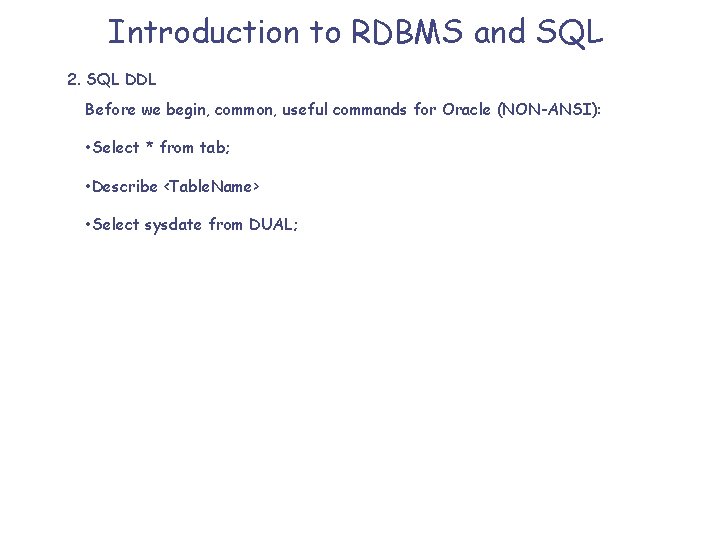 Introduction to RDBMS and SQL

2. SQL DDL

Before we begin, common, useful commands for Oracle (NON-ANSI):

•Select * from tab;

•Describe <TableName>

•Select sysdate from DUAL;